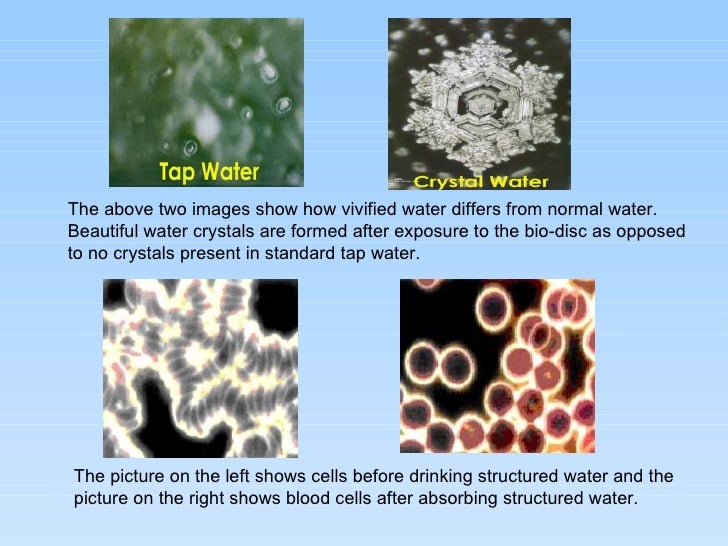 Tap Water

Crystal Water

The above two images show how vivified water differs from normal water. Beautiful water crystals are formed after exposure to the bio-disc as opposed to no crystals present in standard tap water.

The picture on the left shows cells before drinking structured water and the picture on the right shows blood cells after absorbing structured water.